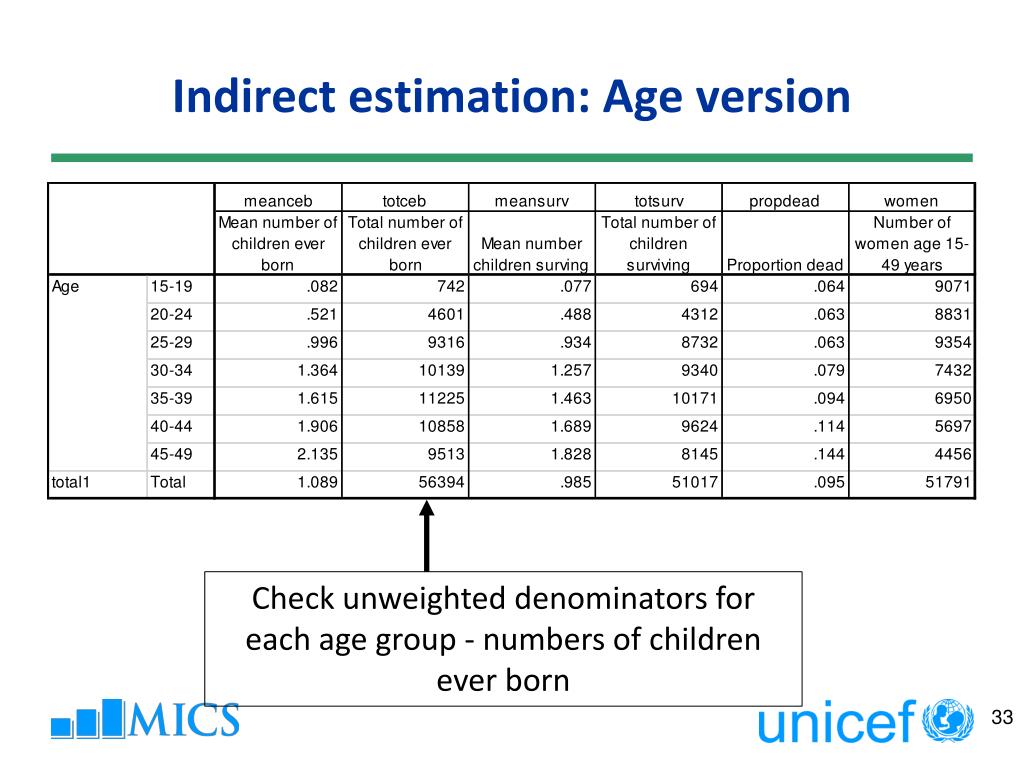 Indirect estimation: Age version

| | | meanceb | totceb | meansurv | totsurv | propdead | women |
|---|---|---|---|---|---|---|---|
| | | Mean number of children ever born | Total number of children ever born | Mean number children surving | Total number of children surviving | Proportion dead | Number of women age 15-49 years |
| Age | 15-19 | .082 | 742 | .077 | 694 | .064 | 9071 |
| | 20-24 | .521 | 4601 | .488 | 4312 | .063 | 8831 |
| | 25-29 | .996 | 9316 | .934 | 8732 | .063 | 9354 |
| | 30-34 | 1.364 | 10139 | 1.257 | 9340 | .079 | 7432 |
| | 35-39 | 1.615 | 11225 | 1.463 | 10171 | .094 | 6950 |
| | 40-44 | 1.906 | 10858 | 1.689 | 9624 | .114 | 5697 |
| | 45-49 | 2.135 | 9513 | 1.828 | 8145 | .144 | 4456 |
| total1 | Total | 1.089 | 56394 | .985 | 51017 | .095 | 51791 |

Check unweighted denominators for each age group - numbers of children ever born

MICS

unicef

33